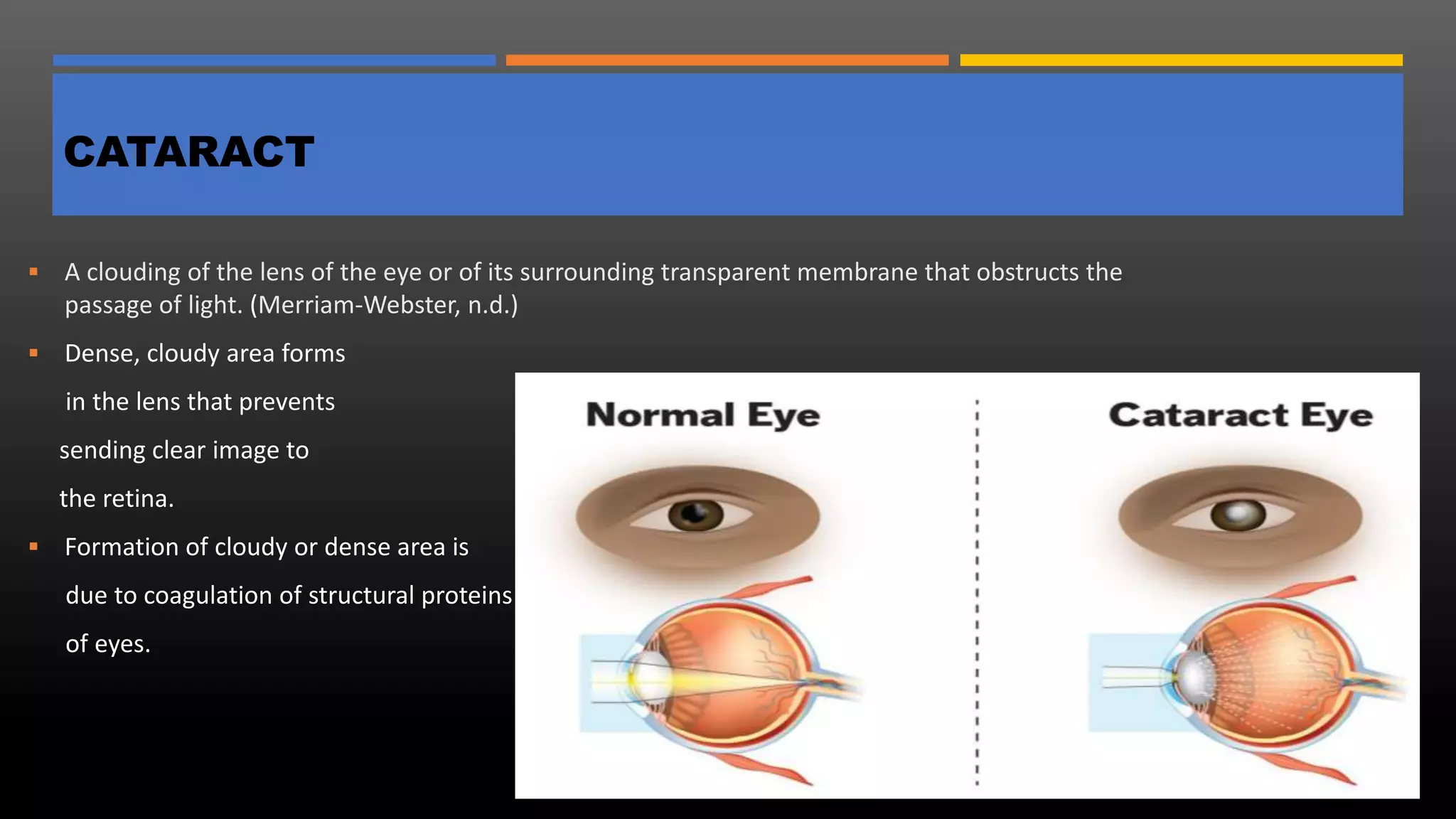 CATARACT

▪ A clouding of the lens of the eye or of its surrounding transparent membrane that obstructs the passage of light. (Merriam-Webster, n.d.)

▪ Dense, cloudy area forms in the lens that prevents sending clear image to the retina.

▪ Formation of cloudy or dense area is due to coagulation of structural proteins of eyes.

Normal Eye

Cataract Eye